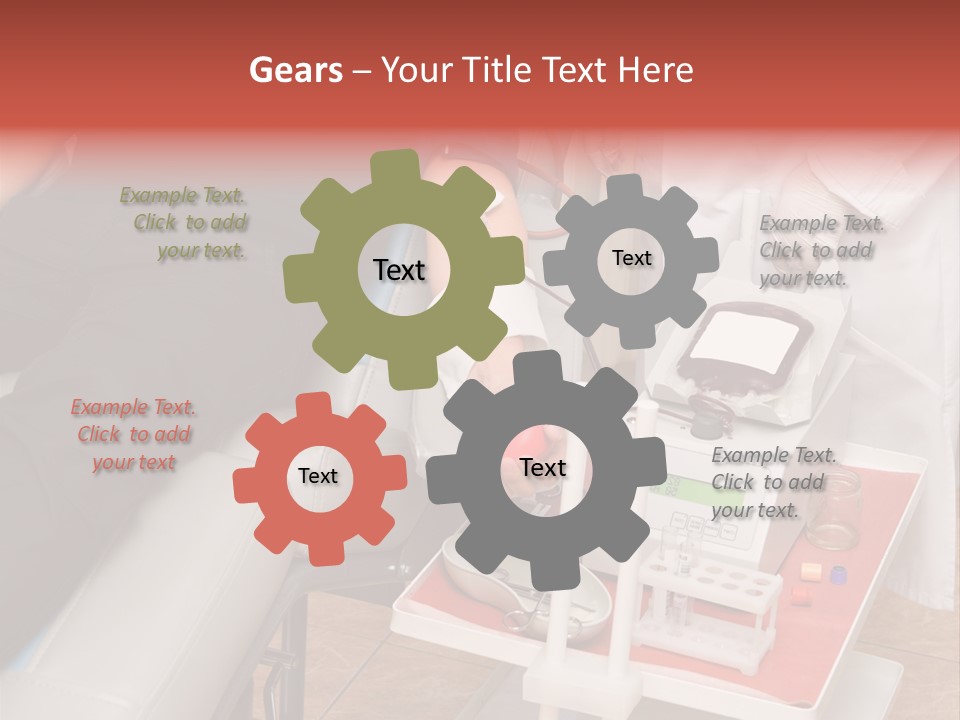 Gears – Your Title Text Here

Example Text. Click to add your text.

Text

Text

Example Text. Click to add your text.

Example Text. Click to add your text

Text

Text

Example Text. Click to add your text.